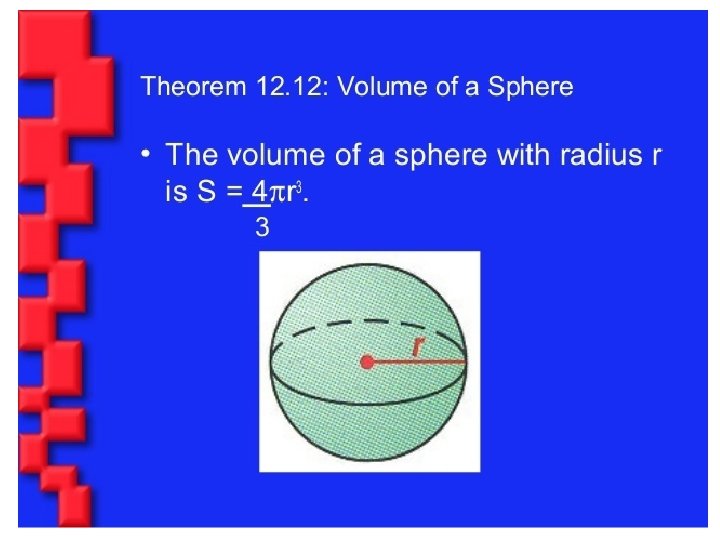 Theorem 12.12: Volume of a Sphere

• The volume of a sphere with radius r is $S = \frac{4}{3}\pi r^3$.

r